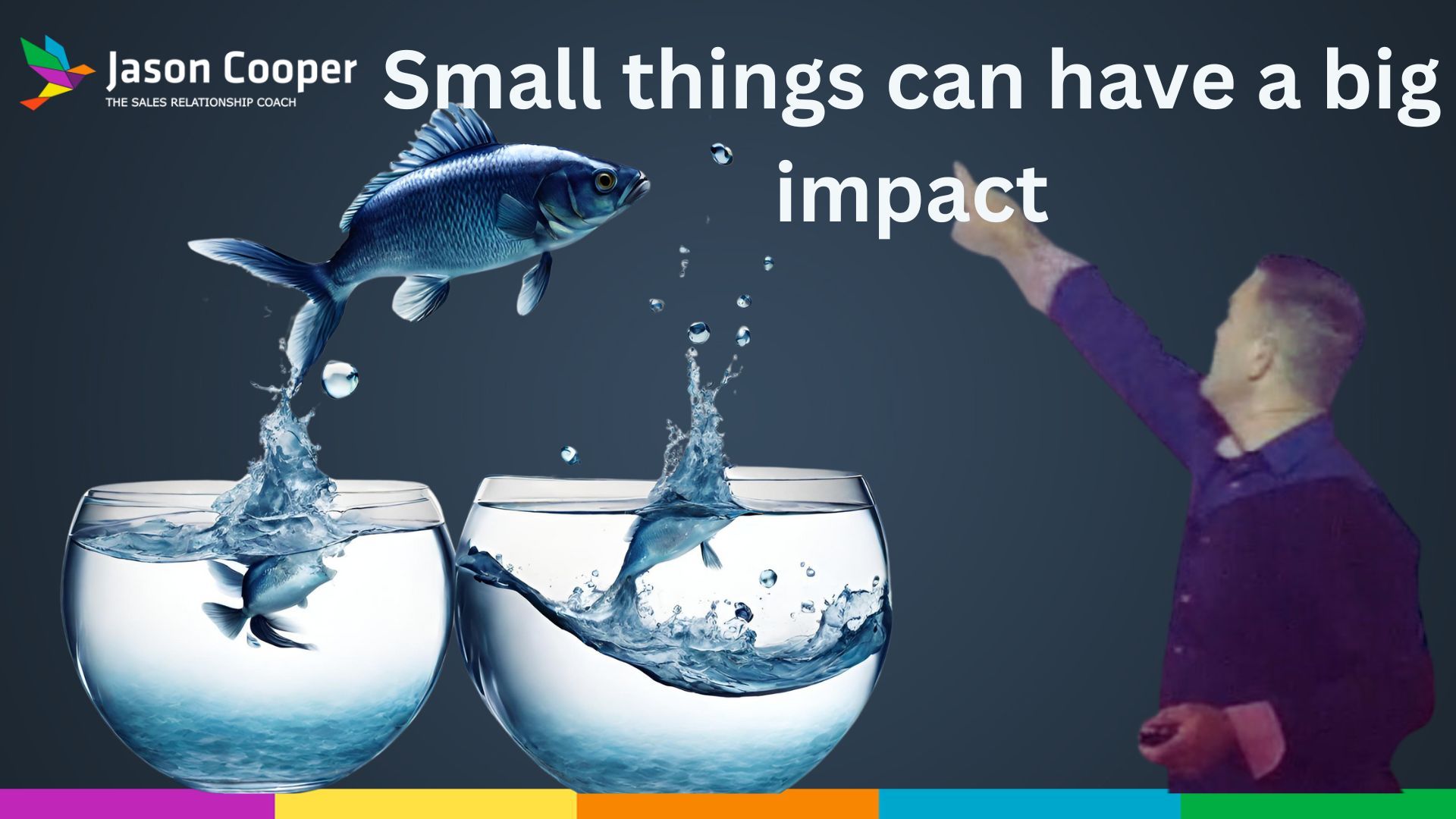 Jason Cooper
THE SALES RELATIONSHIP COACH

Small things can have a big impact